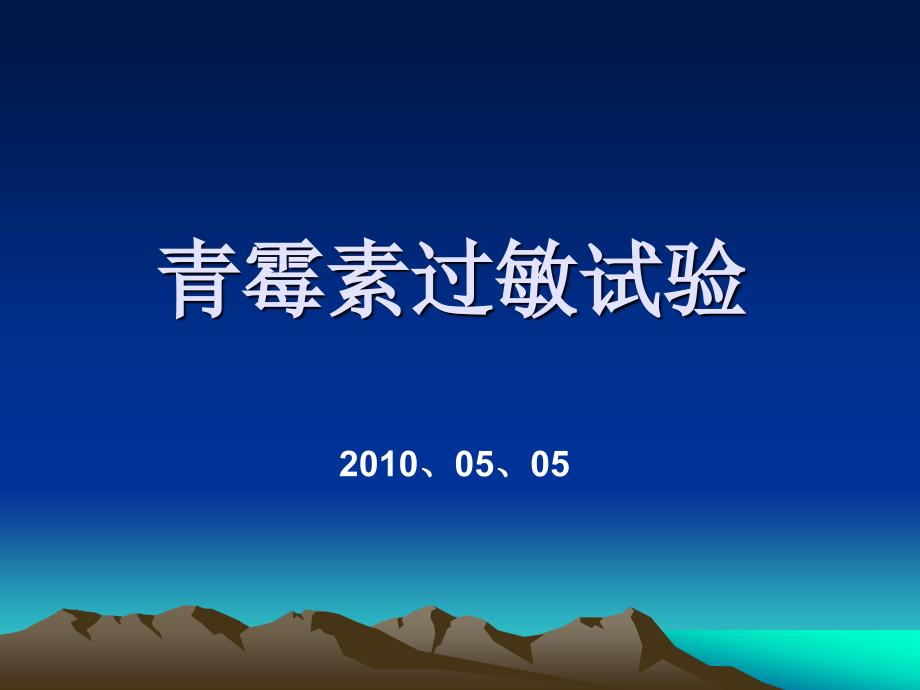 青霉素过敏试验

2010、05、05